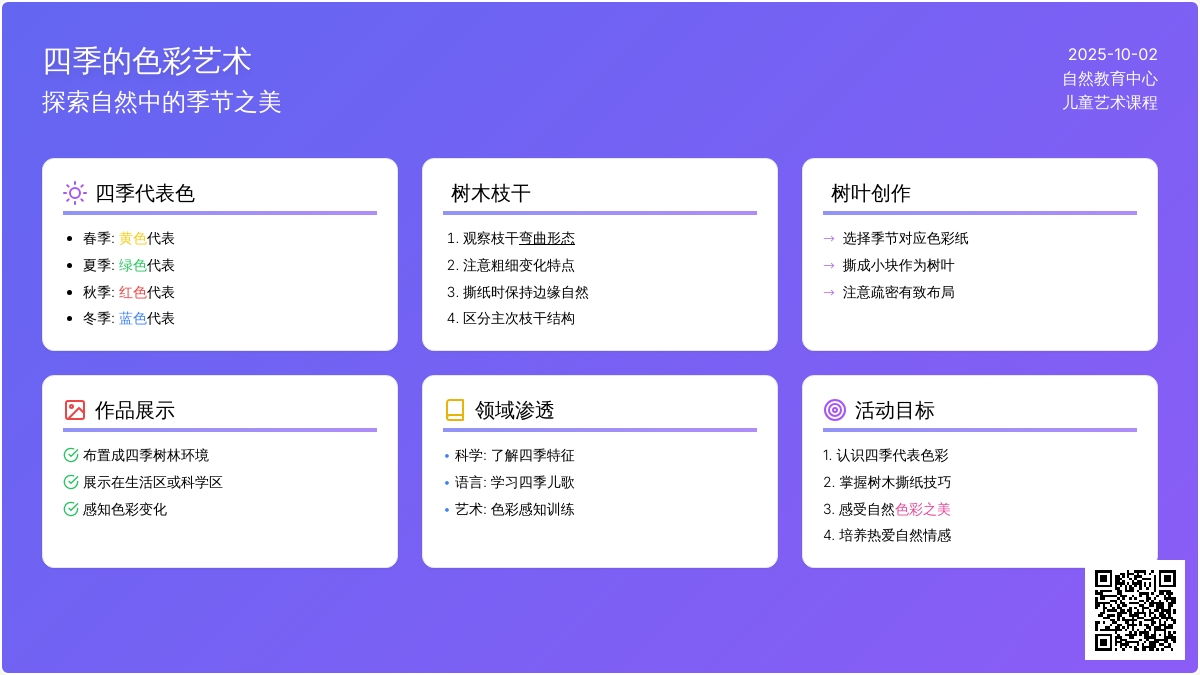 四季的色彩艺术
探索自然中的季节之美

2025-10-02
自然教育中心
儿童艺术课程

四季代表色
- 春季: 黄色代表
- 夏季: 绿色代表
- 秋季: 红色代表
- 冬季: 蓝色代表

树木枝干
1. 观察枝干弯曲形态
2. 注意粗细变化特点
3. 撕纸时保持边缘自然
4. 区分主次枝干结构

树叶创作
→ 选择季节对应色彩纸
→ 撕成小块作为树叶
→ 注意疏密有致布局

作品展示
布置成四季树林环境
展示在生活区或科学区
感知色彩变化

领域渗透
• 科学: 了解四季特征
• 语言: 学习四季儿歌
• 艺术: 色彩感知训练

活动目标
1. 认识四季代表色彩
2. 掌握树木撕纸技巧
3. 感受自然色彩之美
4. 培养热爱自然情感